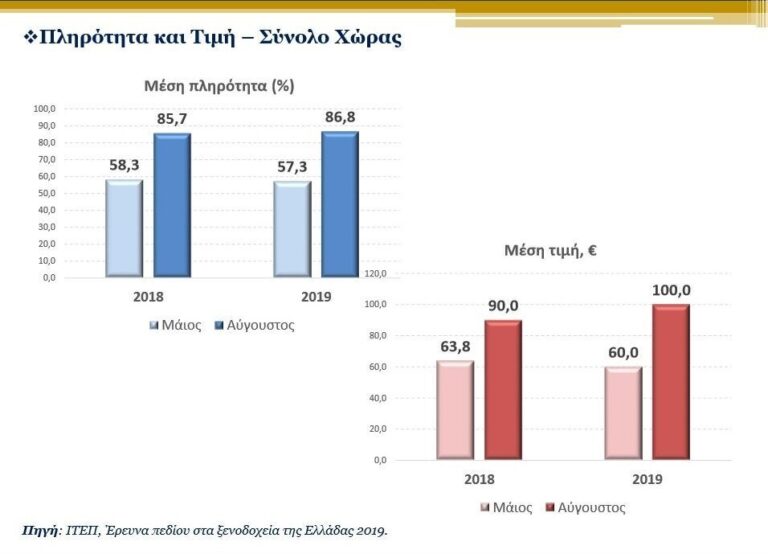 ❖Πληρότητα και Τιμή – Σύνολο Χώρας

Μέση πληρότητα (%)

100,0
90,0
80,0
70,0
60,0
50,0
40,0
30,0
20,0
10,0
0,0

58,3
85,7
57,3
86,8

2018
2019

Μάιος
Αύγουστος

Μέση τιμή, €

120,0
100,0
80,0
60,0
40,0
20,0
0,0

63,8
90,0
60,0
100,0

2018
2019

Μάιος
Αύγουστος

Πηγή: ΙΤΕΠ, Έρευνα πεδίου στα ξενοδοχεία της Ελλάδας 2019.